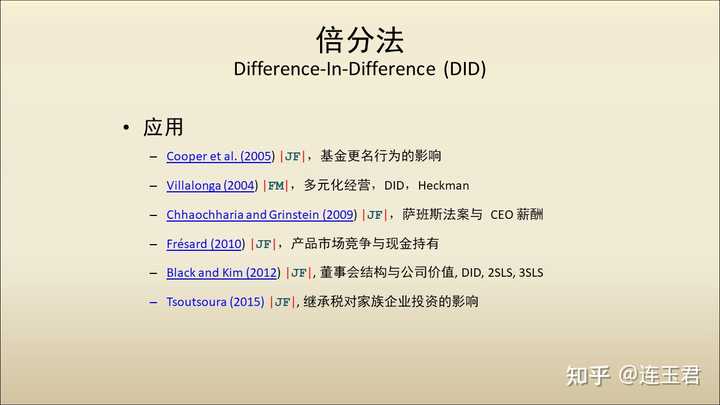 倍分法
Difference-In-Difference (DID)

• 应用
– Cooper et al. (2005) |JF|，基金更名行为的影响
– Villalonga (2004) |FM|，多元化经营，DID，Heckman
– Chhaochharia and Grinstein (2009) |JF|，萨班斯法案与 CEO 薪酬
– Frésard (2010) |JF|，产品市场竞争与现金持有
– Black and Kim (2012) |JF|, 董事会结构与公司价值, DID, 2SLS, 3SLS
– Tsoutsoura (2015) |JF|, 继承税对家族企业投资的影响

知乎 @连玉君